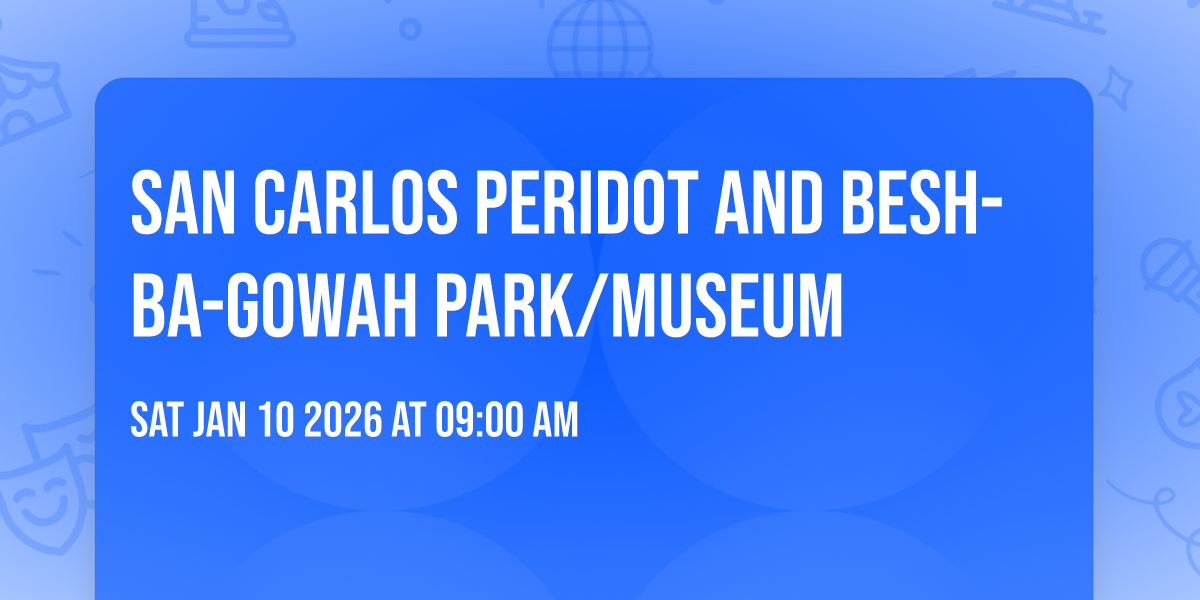 SAN CARLOS PERIDOT AND BESH-BA-GOWAH PARK/MUSEUM

SAT JAN 10 2026 AT 09:00 AM